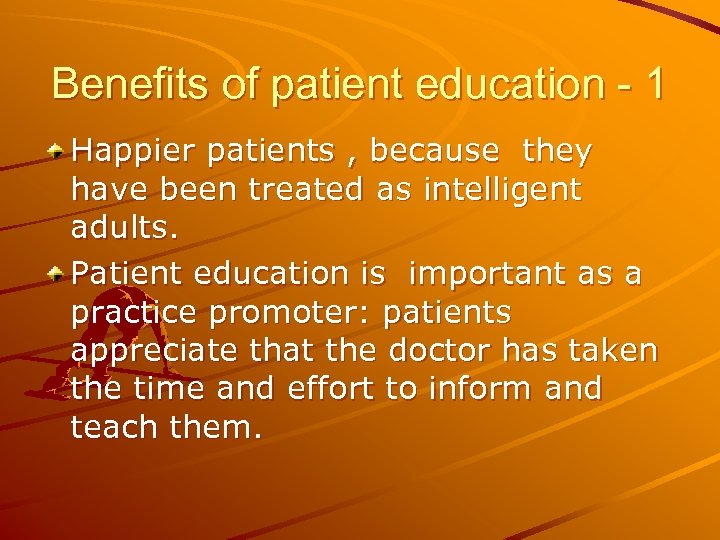 Benefits of patient education - 1

Happier patients , because they have been treated as intelligent adults.

Patient education is important as a practice promoter: patients appreciate that the doctor has taken the time and effort to inform and teach them.